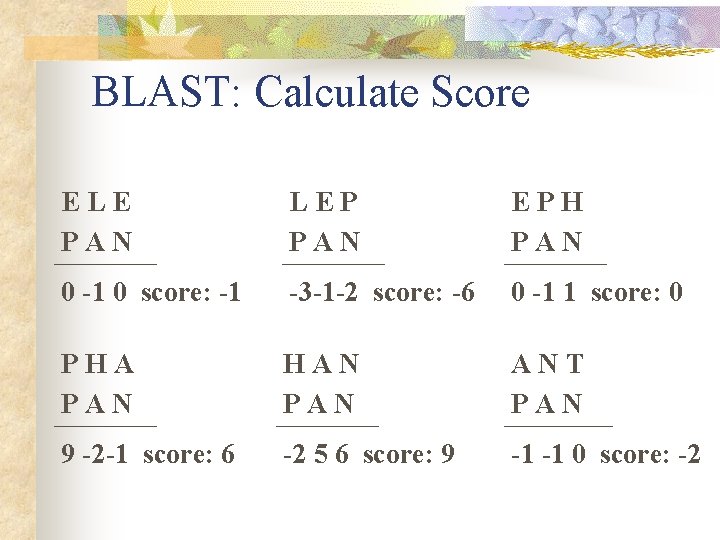 BLAST: Calculate Score

E L E
P A N
0 -1 0 score: -1

L E P
P A N
-3-1-2 score: -6

E P H
P A N
0 -1 1 score: 0

P H A
P A N
9 -2-1 score: 6

H A N
P A N
-2 5 6 score: 9

A N T
P A N
-1 -1 0 score: -2